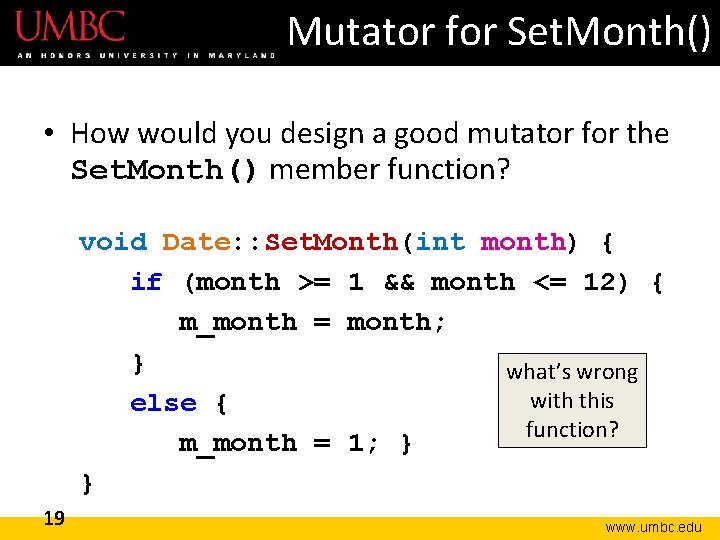 UMBC
AN HONORS UNIVERSITY IN MARYLAND

Mutator for SetMonth()

• How would you design a good mutator for the SetMonth() member function?

void Date::SetMonth(int month) {
    if (month >= 1 && month <= 12) {
        m_month = month;
    }
    else {
        m_month = 1; }
}

what's wrong with this function?

19

www.umbc.edu